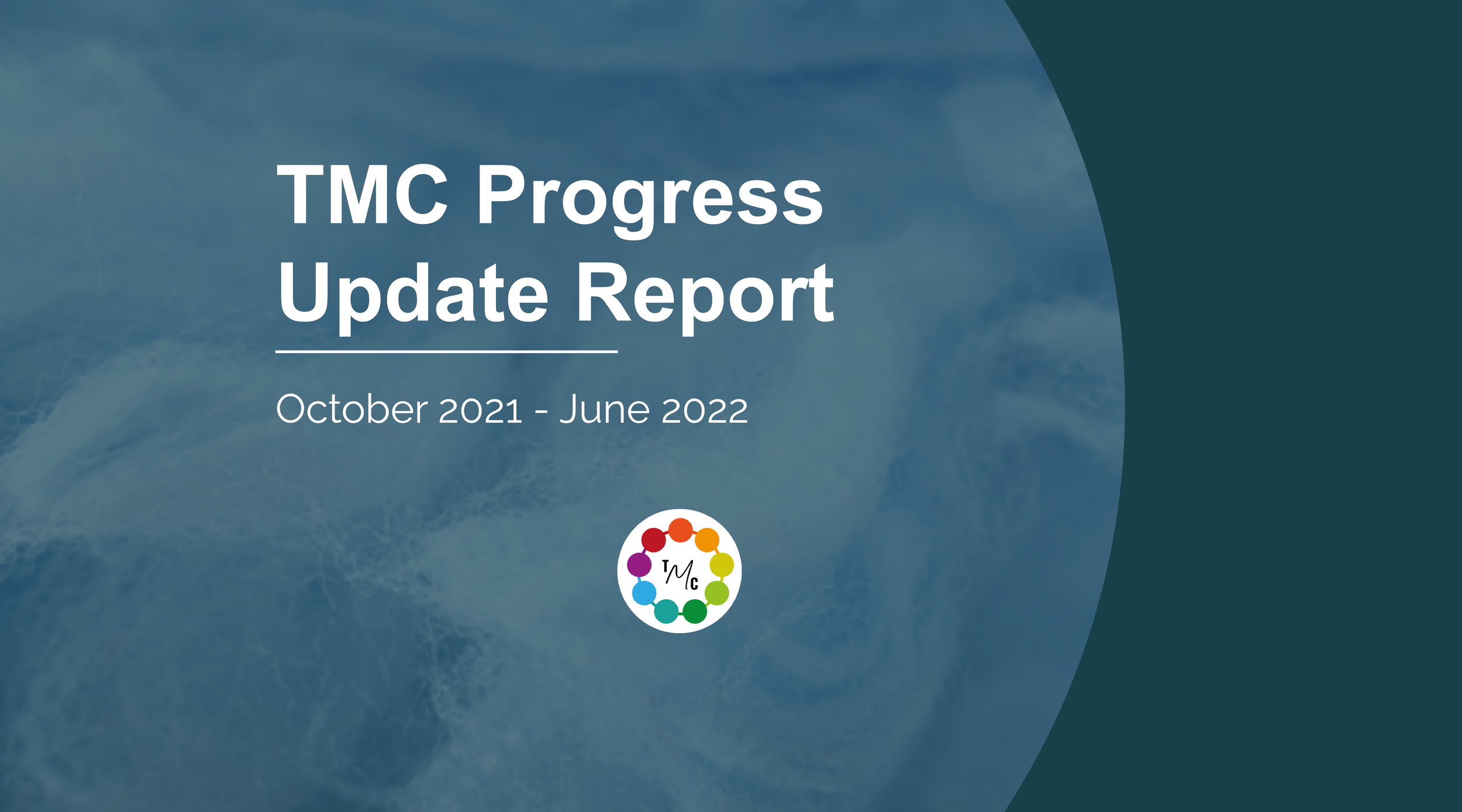 TMC Progress Update Report

October 2021 - June 2022

TMC